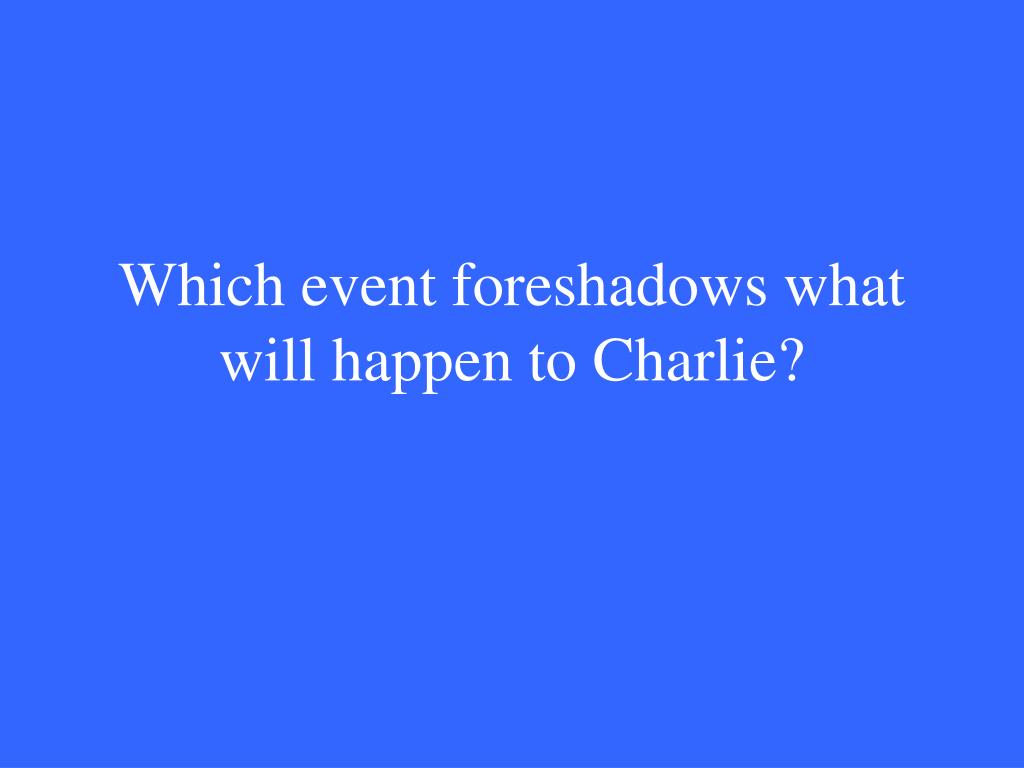 Which event foreshadows what will happen to Charlie?